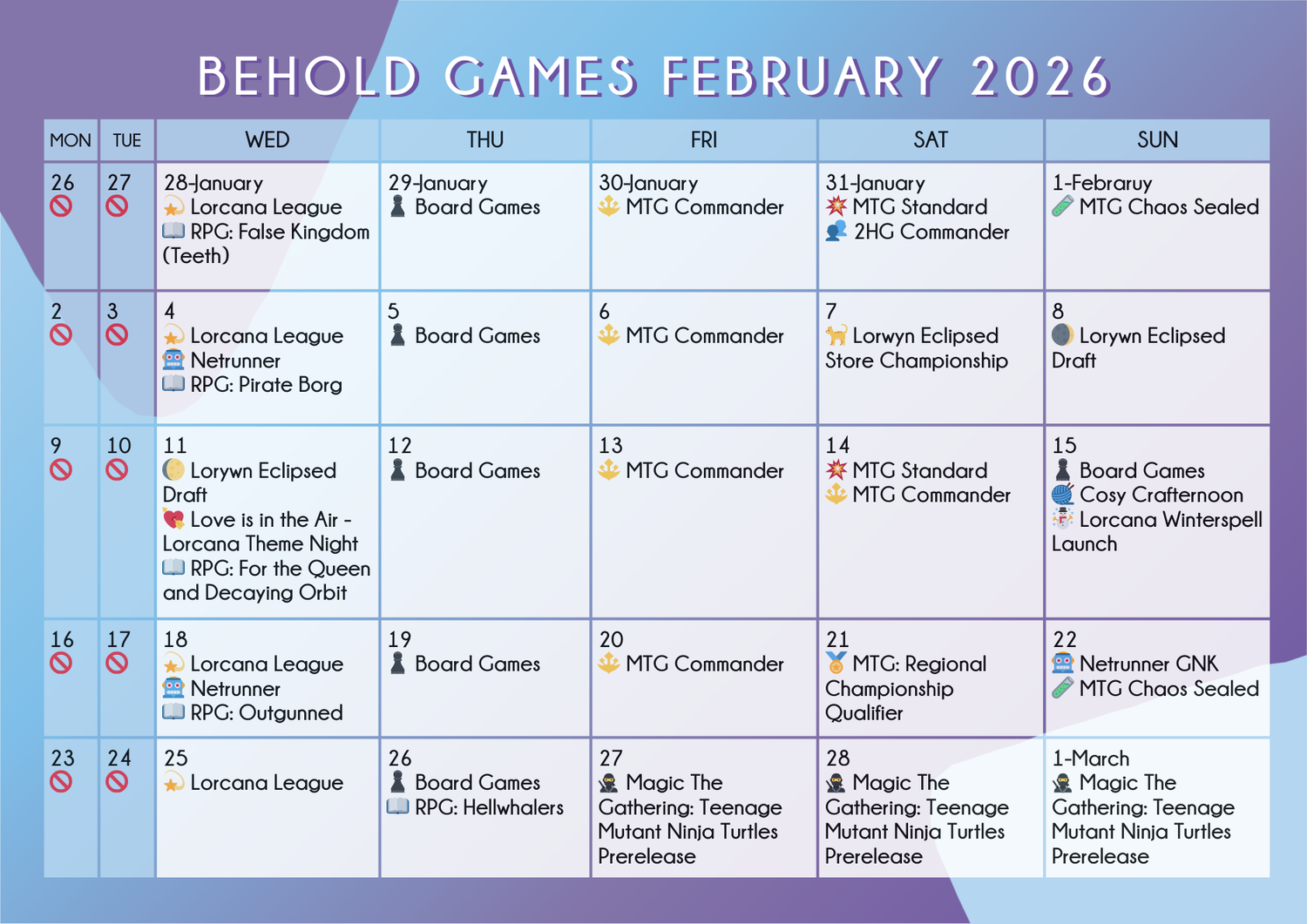 BEHOLD GAMES FEBRUARY 2026

| MON | TUE | WED | THU | FRI | SAT | SUN |
|---|---|---|---|---|---|---|
| 26 | 27 | 28-January Lorcana League RPG: False Kingdom (Teeth) | 29-January Board Games | 30-January MTG Commander | 31-January MTG Standard 2HG Commander | 1-Febraruy MTG Chaos Sealed |
| 2 | 3 | 4 Lorcana League Netrunner RPG: Pirate Borg | 5 Board Games | 6 MTG Commander | 7 Lorwyn Eclipsed Store Championship | 8 Lorywn Eclipsed Draft |
| 9 | 10 | 11 Lorywn Eclipsed Draft Love is in the Air - Lorcana Theme Night RPG: For the Queen and Decaying Orbit | 12 Board Games | 13 MTG Commander | 14 MTG Standard MTG Commander | 15 Board Games Cosy Crafternoon Lorcana Winterspell Launch |
| 16 | 17 | 18 Lorcana League Netrunner RPG: Outgunned | 19 Board Games | 20 MTG Commander | 21 MTG: Regional Championship Qualifier | 22 Netrunner GNK MTG Chaos Sealed |
| 23 | 24 | 25 Lorcana League | 26 Board Games RPG: Hellwhalers | 27 Magic The Gathering: Teenage Mutant Ninja Turtles Prerelease | 28 Magic The Gathering: Teenage Mutant Ninja Turtles Prerelease | 1-March Magic The Gathering: Teenage Mutant Ninja Turtles Prerelease |